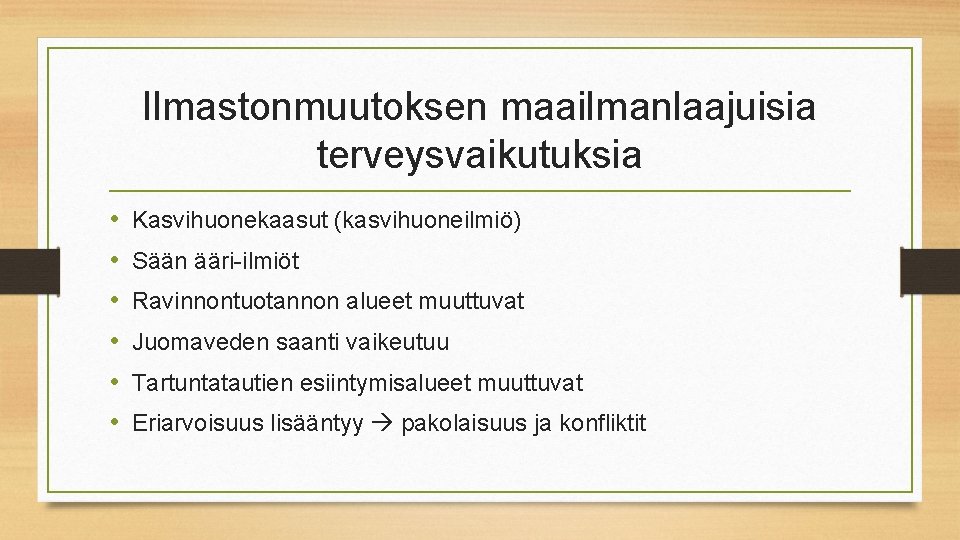 Ilmastonmuutoksen maailmanlaajuisia terveysvaikutuksia

• Kasvihuonekaasut (kasvihuoneilmiö)
• Sään ääri-ilmiöt
• Ravinnontuotannon alueet muuttuvat
• Juomaveden saanti vaikeutuu
• Tartuntatautien esiintymisalueet muuttuvat
• Eriarvoisuus lisääntyy → pakolaisuus ja konfliktit